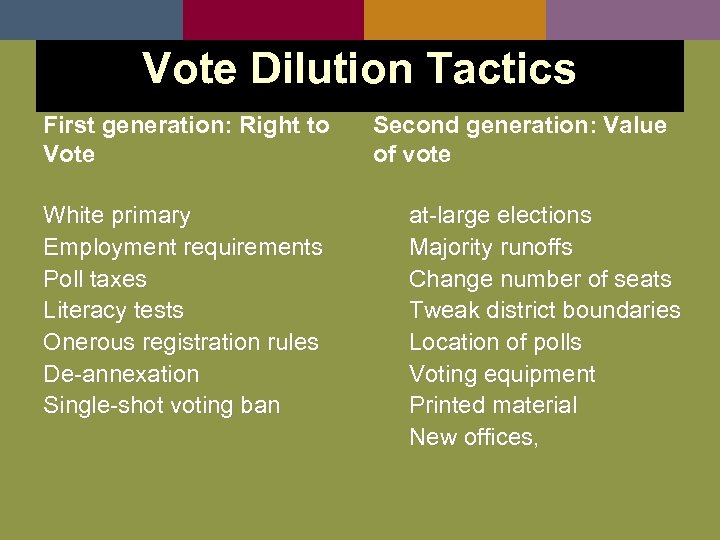 Vote Dilution Tactics

First generation: Right to Vote

White primary
Employment requirements
Poll taxes
Literacy tests
Onerous registration rules
De-annexation
Single-shot voting ban

Second generation: Value of vote

at-large elections
Majority runoffs
Change number of seats
Tweak district boundaries
Location of polls
Voting equipment
Printed material
New offices,